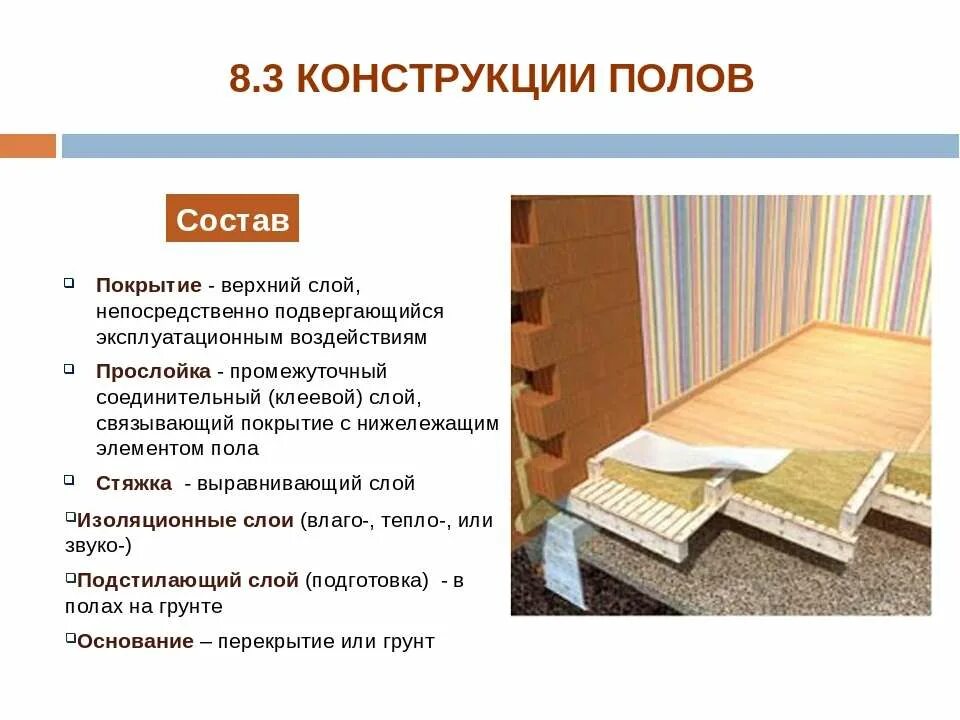 8.3 КОНСТРУКЦИИ ПОЛОВ

Состав

Покрытие - верхний слой, непосредственно подвергающийся эксплуатационным воздействиям

Прослойка - промежуточный соединительный (клеевой) слой, связывающий покрытие с нижележащим элементом пола

Стяжка - выравнивающий слой

Изоляционные слои (влаго-, тепло-, или звуко-)

Подстилающий слой (подготовка) - в полах на грунте

Основание – перекрытие или грунт